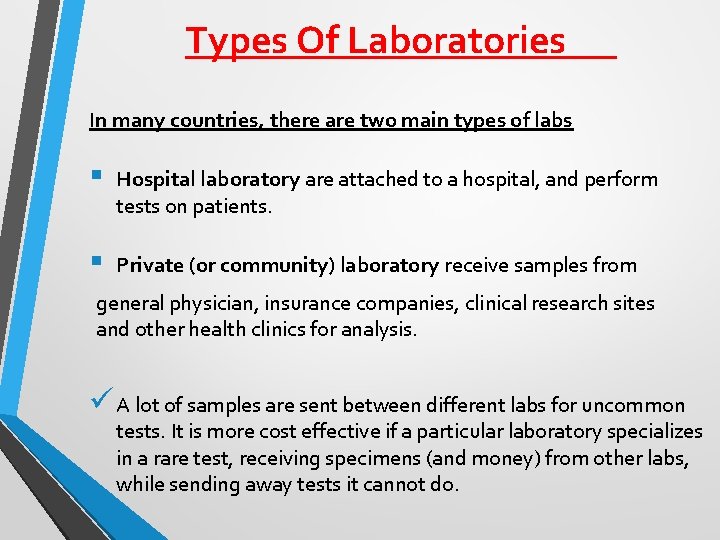 Types Of Laboratories

In many countries, there are two main types of labs

▪ Hospital laboratory are attached to a hospital, and perform tests on patients.

▪ Private (or community) laboratory receive samples from

general physician, insurance companies, clinical research sites and other health clinics for analysis.

✓ A lot of samples are sent between different labs for uncommon tests. It is more cost effective if a particular laboratory specializes in a rare test, receiving specimens (and money) from other labs, while sending away tests it cannot do.